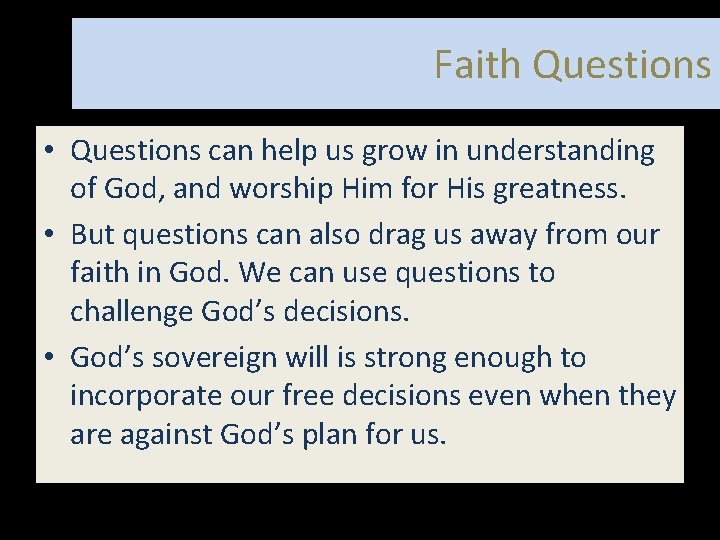 Faith Questions

• Questions can help us grow in understanding of God, and worship Him for His greatness.
• But questions can also drag us away from our faith in God. We can use questions to challenge God’s decisions.
• God’s sovereign will is strong enough to incorporate our free decisions even when they are against God’s plan for us.